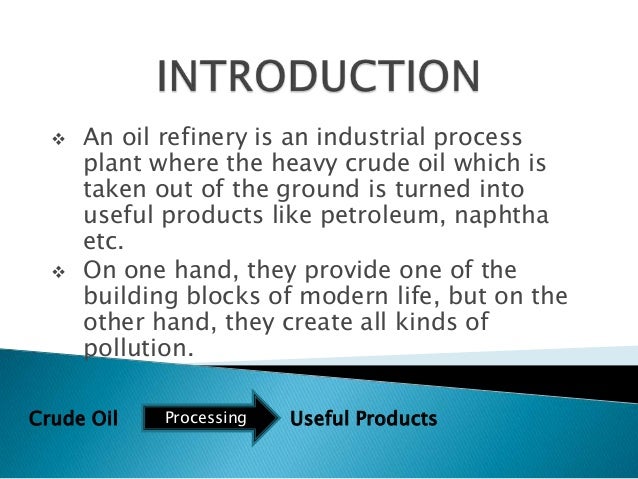 INTRODUCTION

❖ An oil refinery is an industrial process plant where the heavy crude oil which is taken out of the ground is turned into useful products like petroleum, naphtha etc.

❖ On one hand, they provide one of the building blocks of modern life, but on the other hand, they create all kinds of pollution.

Crude Oil Processing Useful Products